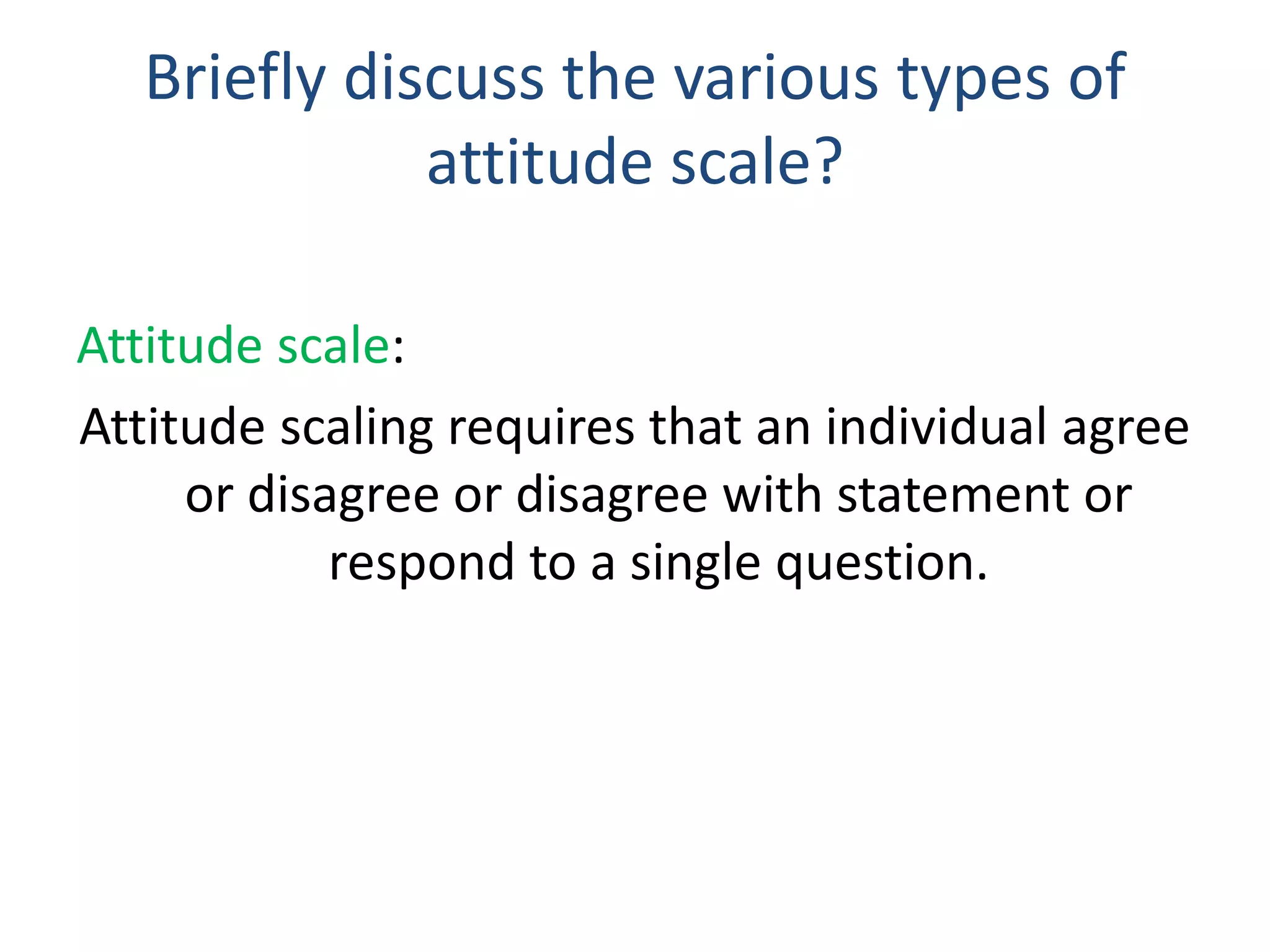 Briefly discuss the various types of attitude scale?

Attitude scale:

Attitude scaling requires that an individual agree or disagree or disagree with statement or respond to a single question.